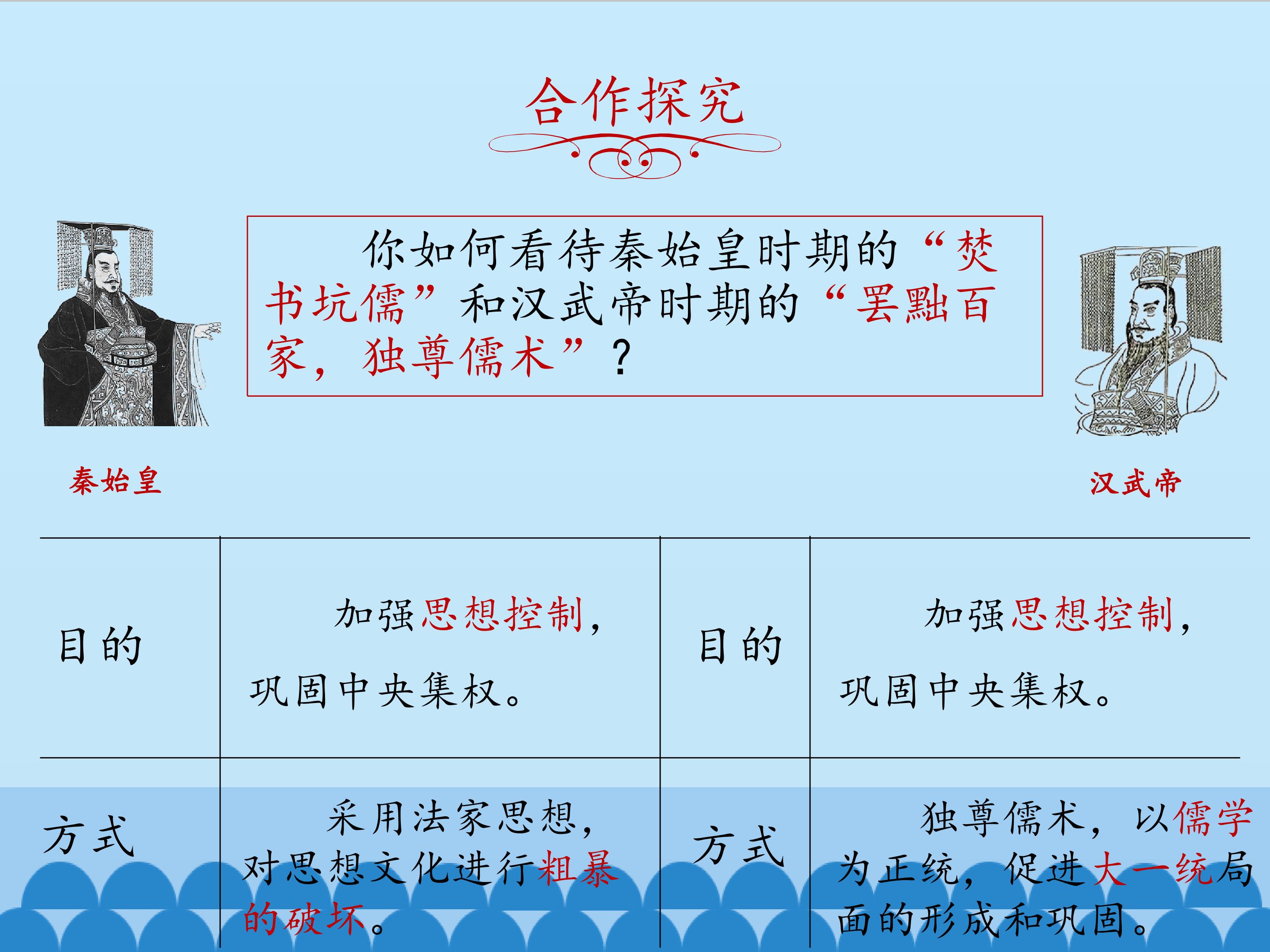 合作探究

你如何看待秦始皇时期的“焚书坑儒”和汉武帝时期的“罢黜百家，独尊儒术”？

秦始皇

汉武帝

| 目的 | 加强思想控制，巩固中央集权。 | 目的 | 加强思想控制，巩固中央集权。 |
|---|---|---|---|
| 方式 | 采用法家思想，对思想文化进行粗暴的破坏。 | 方式 | 独尊儒术，以儒学为正统，促进大一统局面的形成和巩固。 |